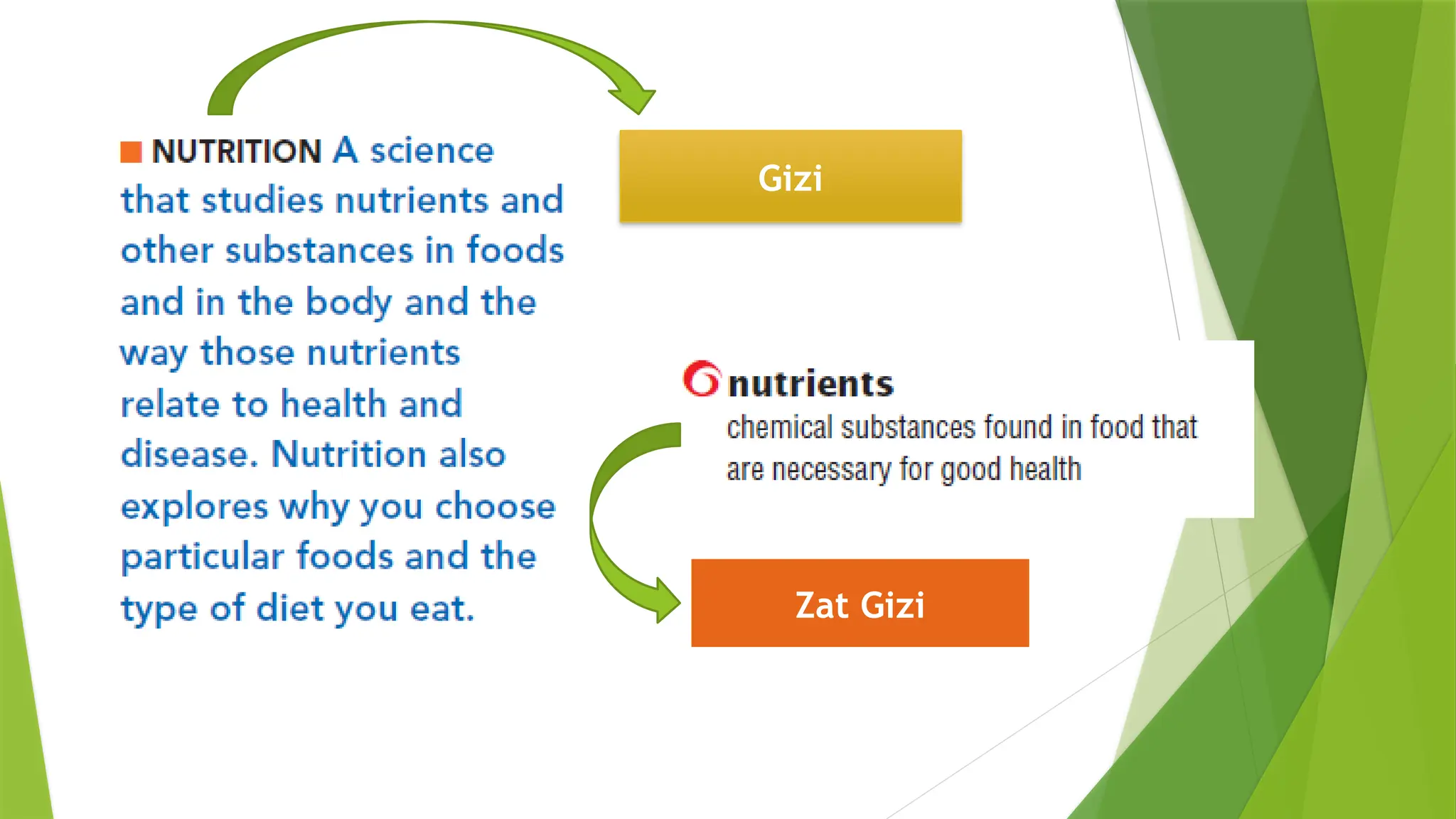 NUTRITION A science that studies nutrients and other substances in foods and in the body and the way those nutrients relate to health and disease. Nutrition also explores why you choose particular foods and the type of diet you eat.

Gizi

nutrients
chemical substances found in food that are necessary for good health

Zat Gizi